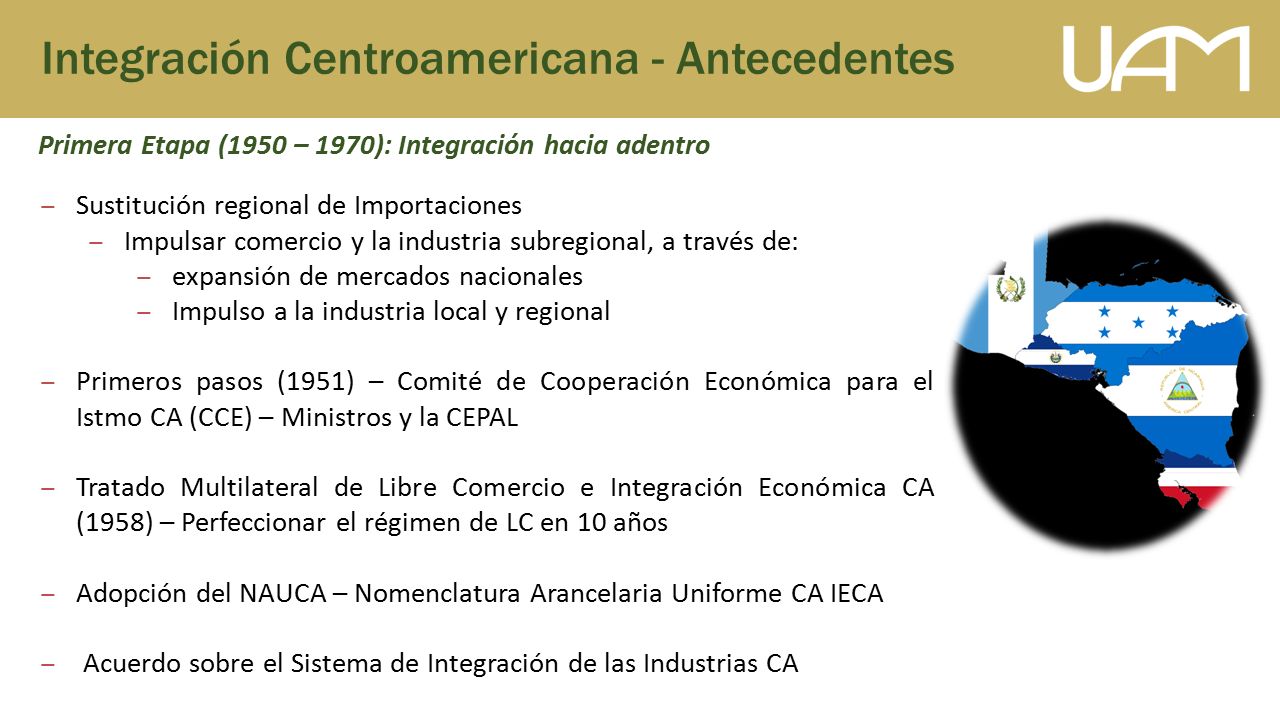 Integración Centroamericana - Antecedentes

UAM

Primera Etapa (1950 – 1970): Integración hacia adentro

– Sustitución regional de Importaciones
  – Impulsar comercio y la industria subregional, a través de:
    – expansión de mercados nacionales
    – Impulso a la industria local y regional

– Primeros pasos (1951) – Comité de Cooperación Económica para el Istmo CA (CCE) – Ministros y la CEPAL

– Tratado Multilateral de Libre Comercio e Integración Económica CA (1958) – Perfeccionar el régimen de LC en 10 años

– Adopción del NAUCA – Nomenclatura Arancelaria Uniforme CA IECA

– Acuerdo sobre el Sistema de Integración de las Industrias CA